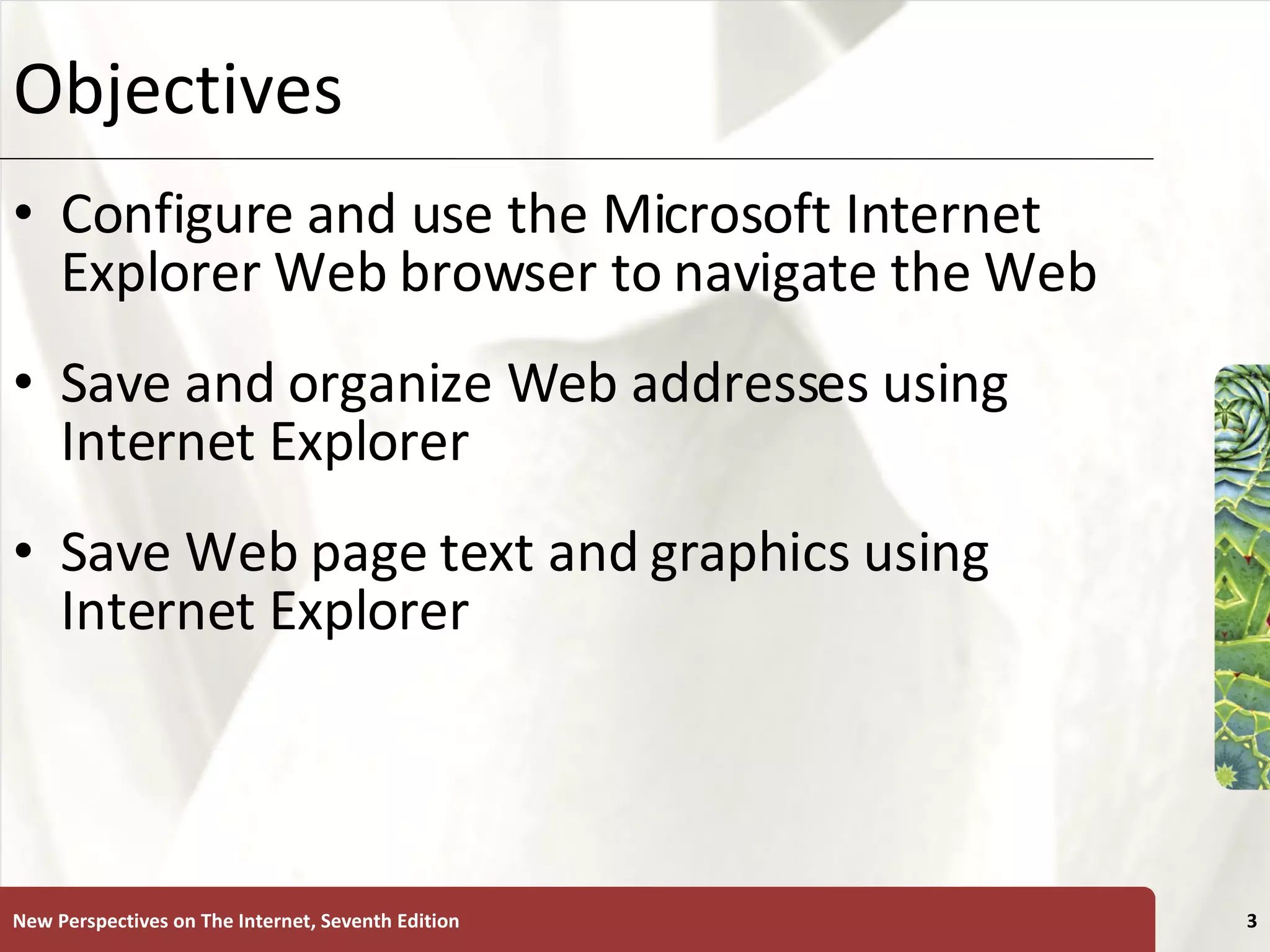 Objectives

• Configure and use the Microsoft Internet Explorer Web browser to navigate the Web

• Save and organize Web addresses using Internet Explorer

• Save Web page text and graphics using Internet Explorer

New Perspectives on The Internet, Seventh Edition

3